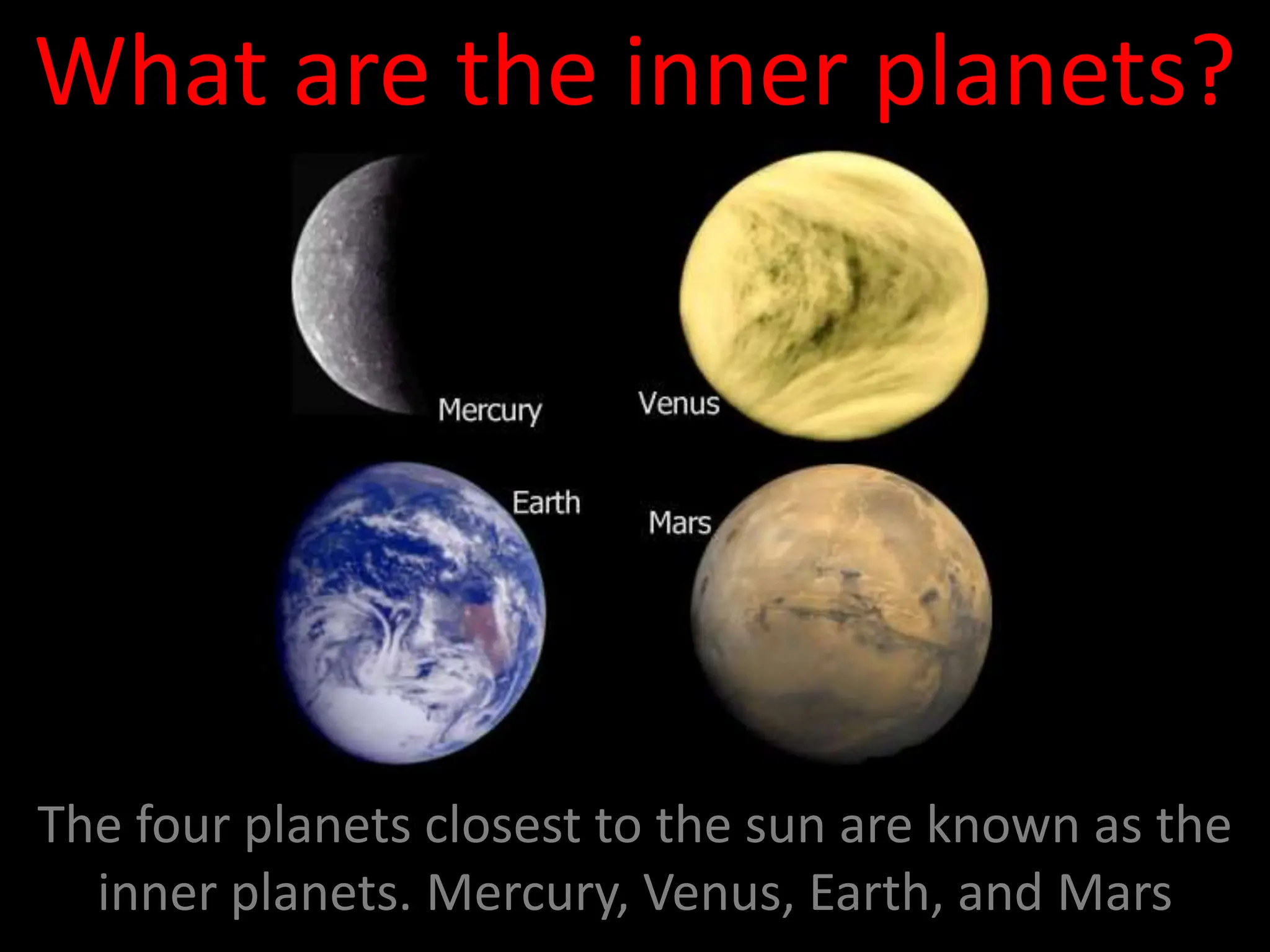 What are the inner planets?

Mercury

Venus

Earth

Mars

The four planets closest to the sun are known as the inner planets. Mercury, Venus, Earth, and Mars